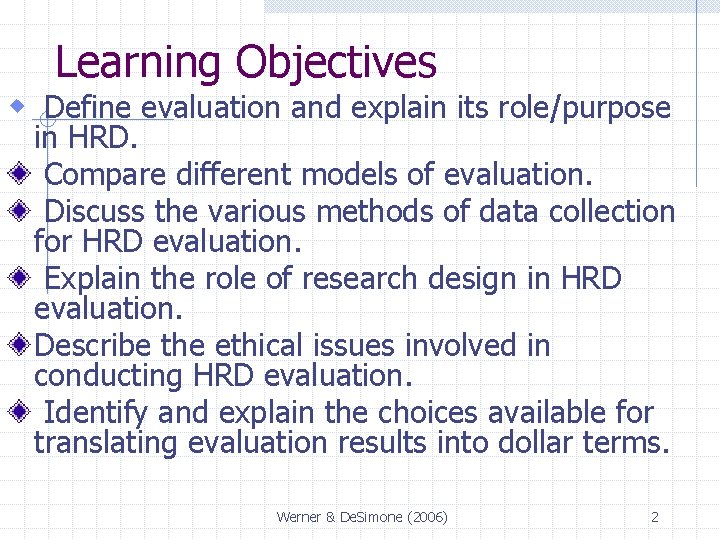 Learning Objectives

Define evaluation and explain its role/purpose in HRD.

Compare different models of evaluation.

Discuss the various methods of data collection for HRD evaluation.

Explain the role of research design in HRD evaluation.

Describe the ethical issues involved in conducting HRD evaluation.

Identify and explain the choices available for translating evaluation results into dollar terms.

Werner & DeSimone (2006)

2